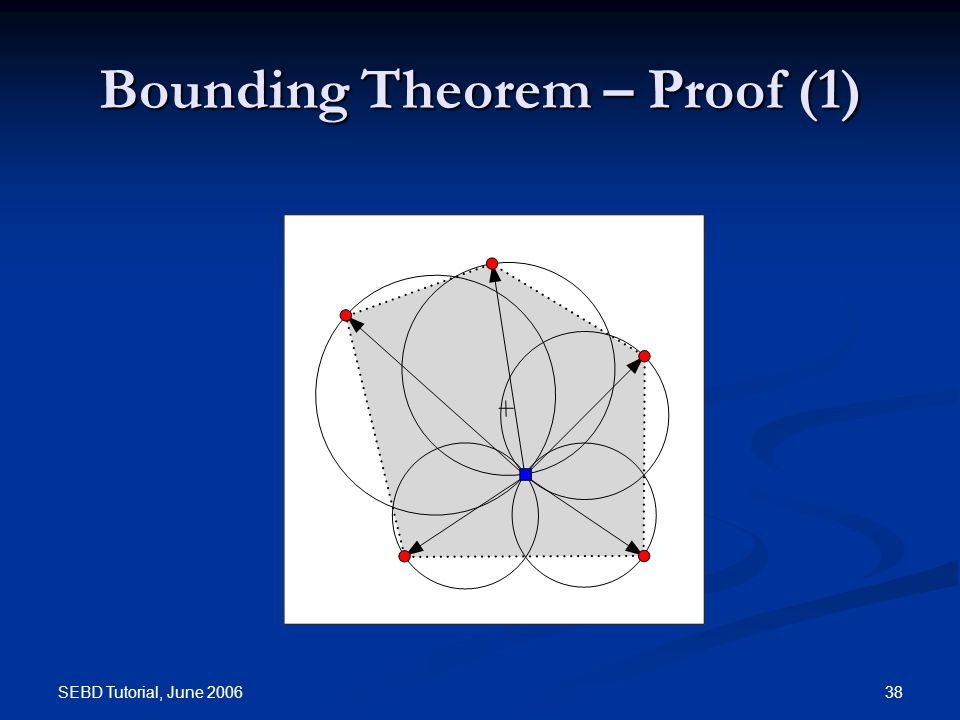 Bounding Theorem – Proof (1)

SEBD Tutorial, June 2006

38